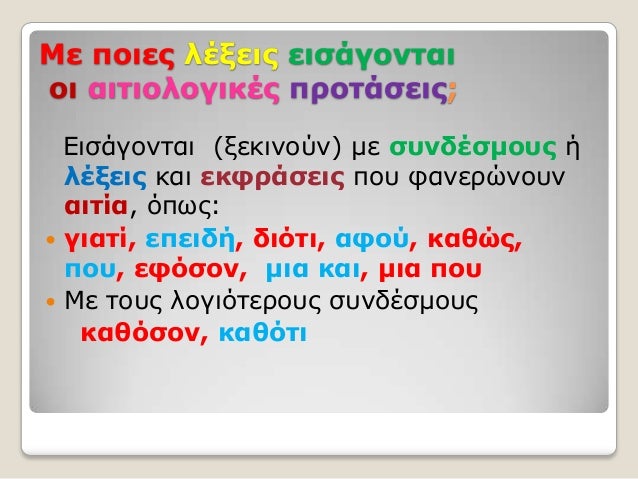 Με ποιες λέξεις εισάγονται οι αιτιολογικές προτάσεις;

Εισάγονται (ξεκινούν) με συνδέσμους ή λέξεις και εκφράσεις που φανερώνουν αιτία, όπως:

• γιατί, επειδή, διότι, αφού, καθώς, που, εφόσον, μια και, μια που
• Με τους λογιότερους συνδέσμους καθόσον, καθότι